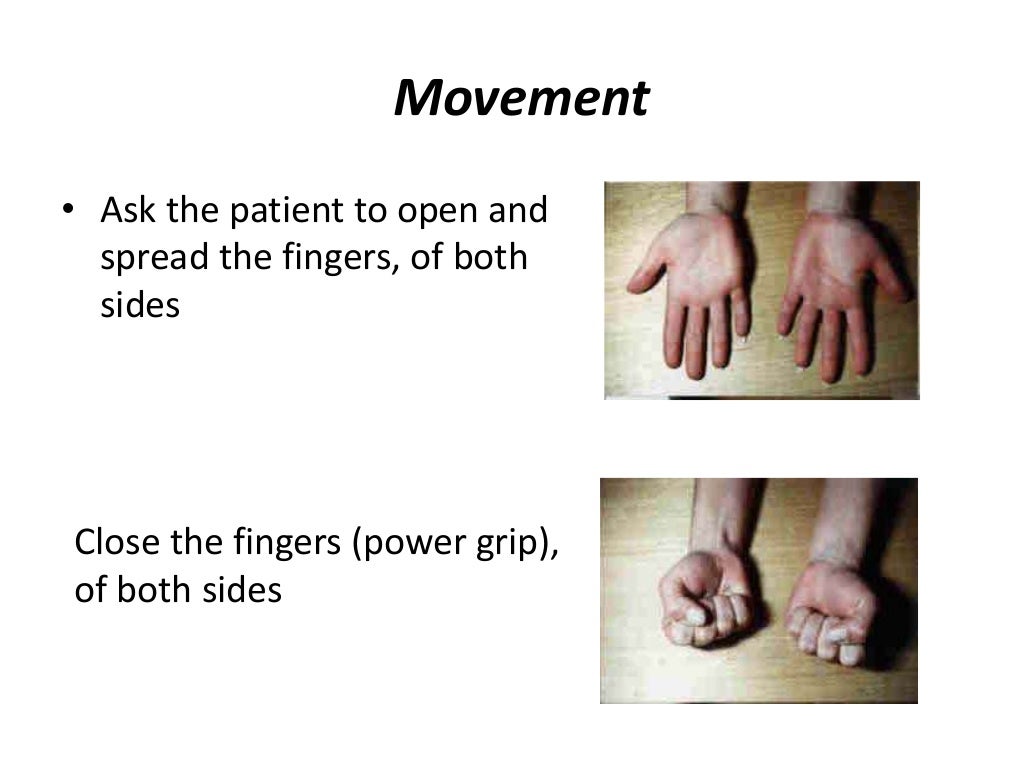 Movement

• Ask the patient to open and spread the fingers, of both sides

Close the fingers (power grip), of both sides